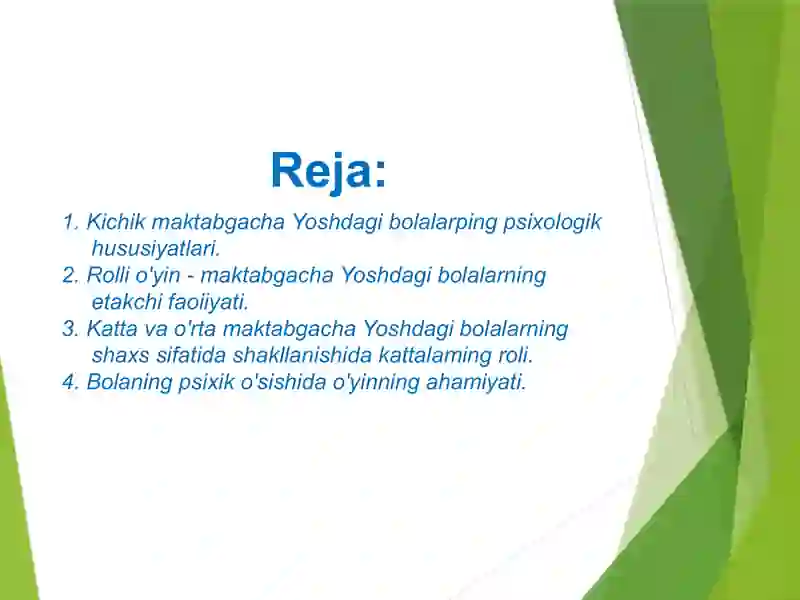 Reja:

1. Kichik maktabgacha Yoshdagi bolalarping psixologik hususiyatlari.
2. Rolli o'yin - maktabgacha Yoshdagi bolalarning etakchi faoiiyati.
3. Katta va o'rta maktabgacha Yoshdagi bolalarning shaxs sifatida shakllanishida kattalaming roli.
4. Bolaning psixik o'sishida o'yinning ahamiyati.